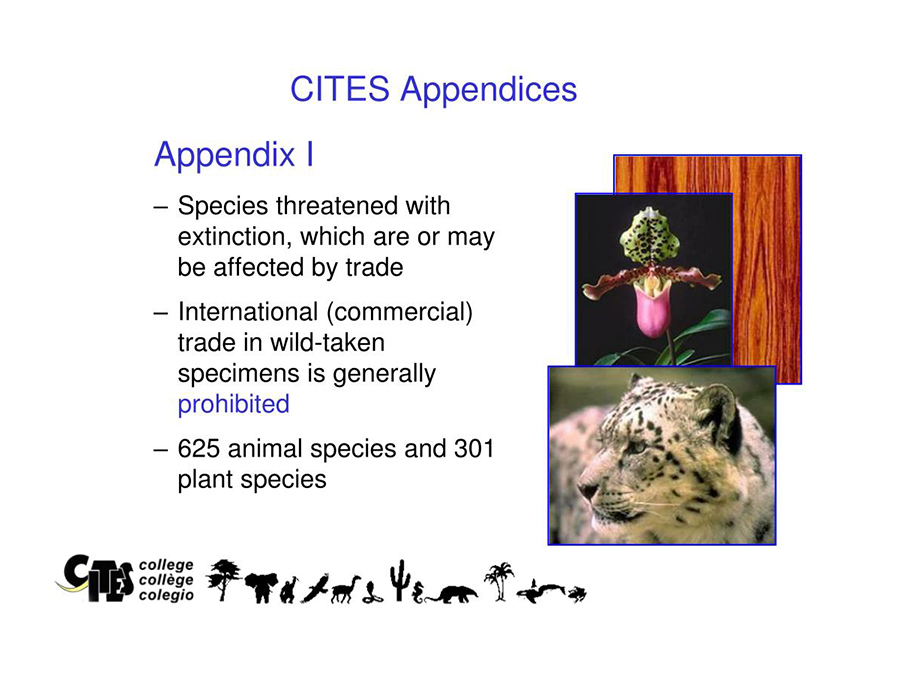 CITES Appendices

Appendix I

– Species threatened with extinction, which are or may be affected by trade

– International (commercial) trade in wild-taken specimens is generally prohibited

– 625 animal species and 301 plant species

CITES college collège colegio